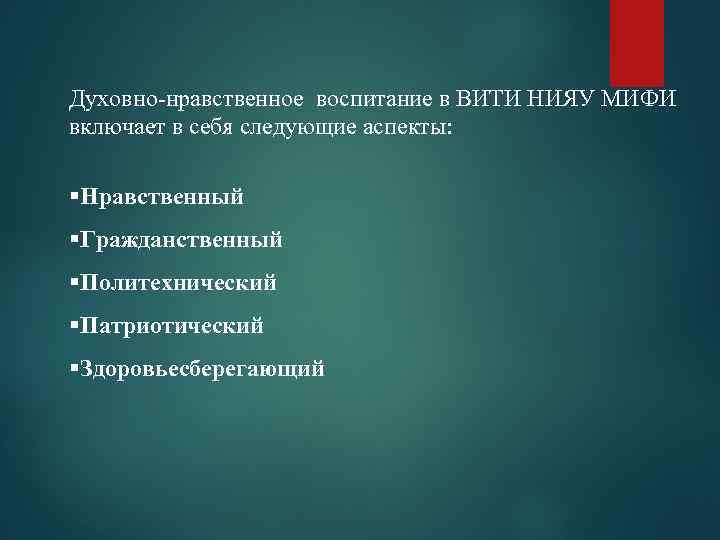 Духовно-нравственное воспитание в ВИТИ НИЯУ МИФИ включает в себя следующие аспекты:

▪Нравственный

▪Гражданственный

▪Политехнический

▪Патриотический

▪Здоровьесберегающий